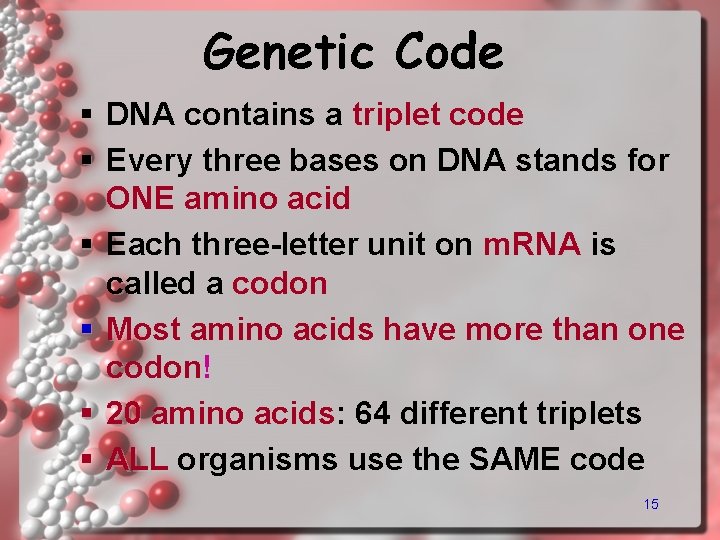 Genetic Code

▪ DNA contains a triplet code
▪ Every three bases on DNA stands for ONE amino acid
▪ Each three-letter unit on mRNA is called a codon
▪ Most amino acids have more than one codon!
▪ 20 amino acids: 64 different triplets
▪ ALL organisms use the SAME code

15